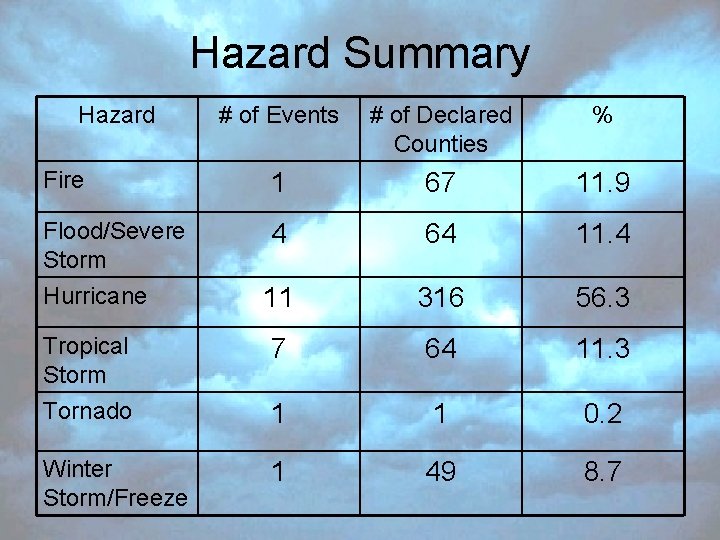 Hazard Summary

| Hazard | # of Events | # of Declared Counties | % |
|---|---|---|---|
| Fire | 1 | 67 | 11.9 |
| Flood/Severe Storm | 4 | 64 | 11.4 |
| Hurricane | 11 | 316 | 56.3 |
| Tropical Storm | 7 | 64 | 11.3 |
| Tornado | 1 | 1 | 0.2 |
| Winter Storm/Freeze | 1 | 49 | 8.7 |